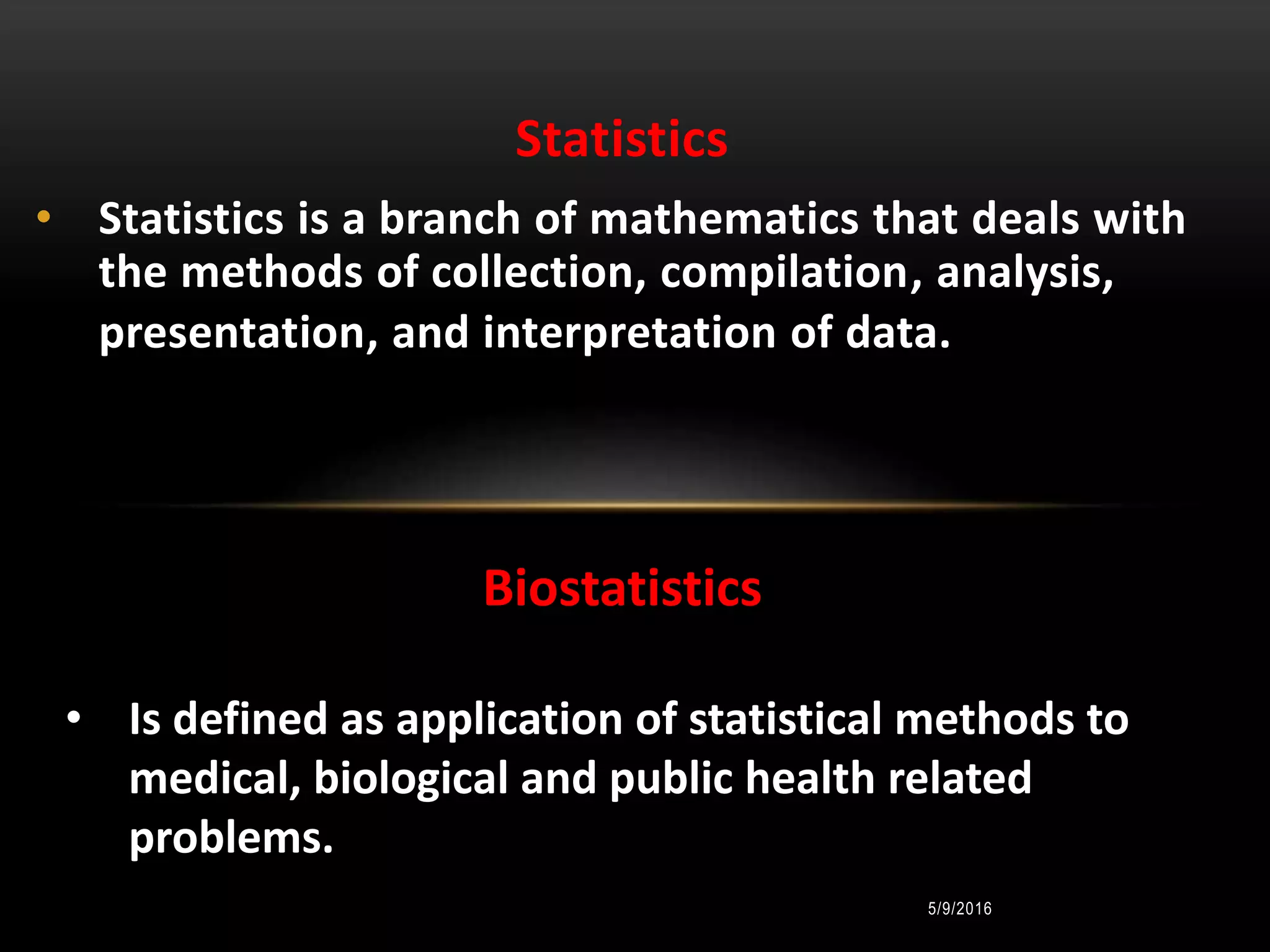 Statistics

• Statistics is a branch of mathematics that deals with the methods of collection, compilation, analysis, presentation, and interpretation of data.

Biostatistics

• Is defined as application of statistical methods to medical, biological and public health related problems.

5/9/2016